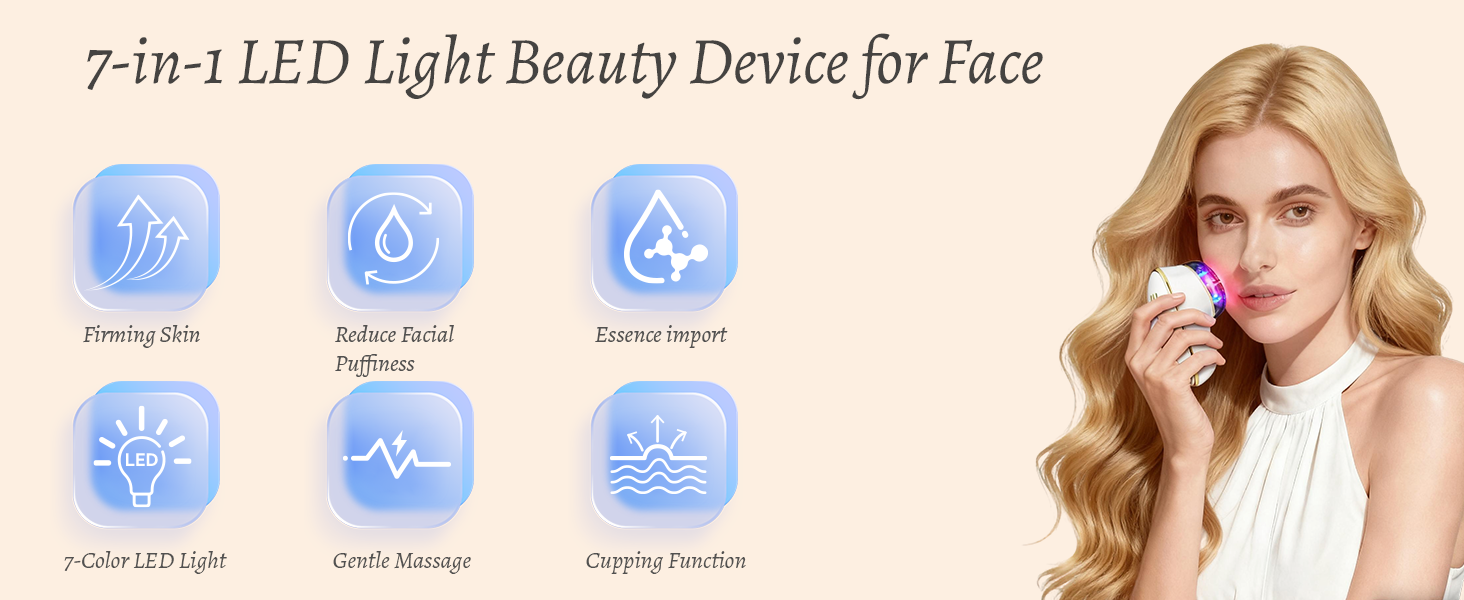 7-in-1 LED Light Beauty Device for Face

Firming Skin

Reduce Facial Puffiness

Essence import

LED

7-Color LED Light

Gentle Massage

Cupping Function